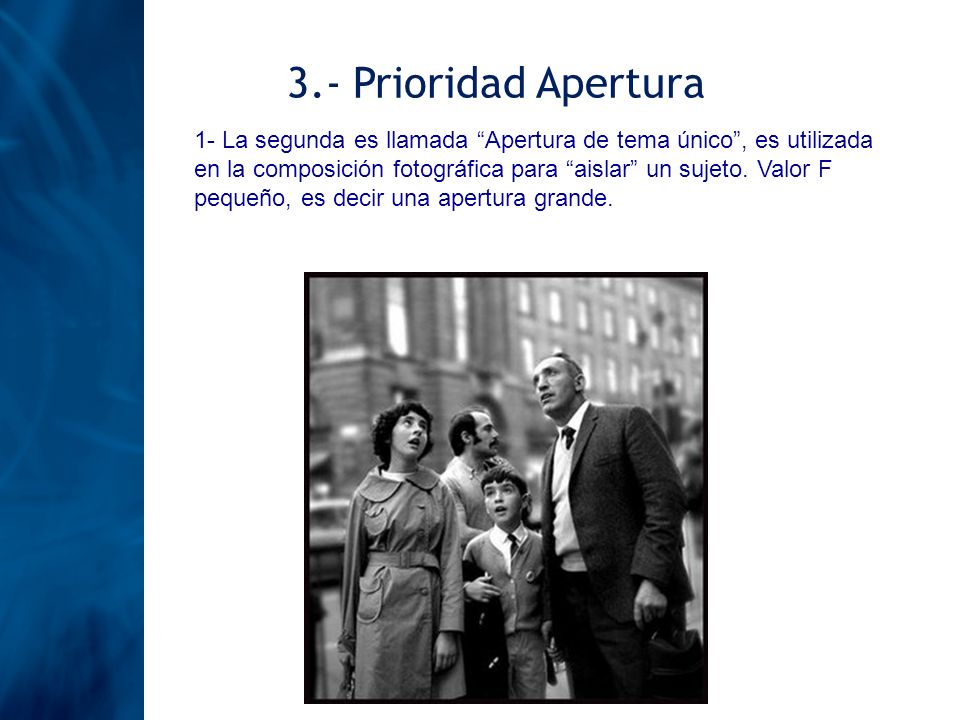 3.- Prioridad Apertura

1- La segunda es llamada “Apertura de tema único”, es utilizada en la composición fotográfica para “aislar” un sujeto. Valor F pequeño, es decir una apertura grande.